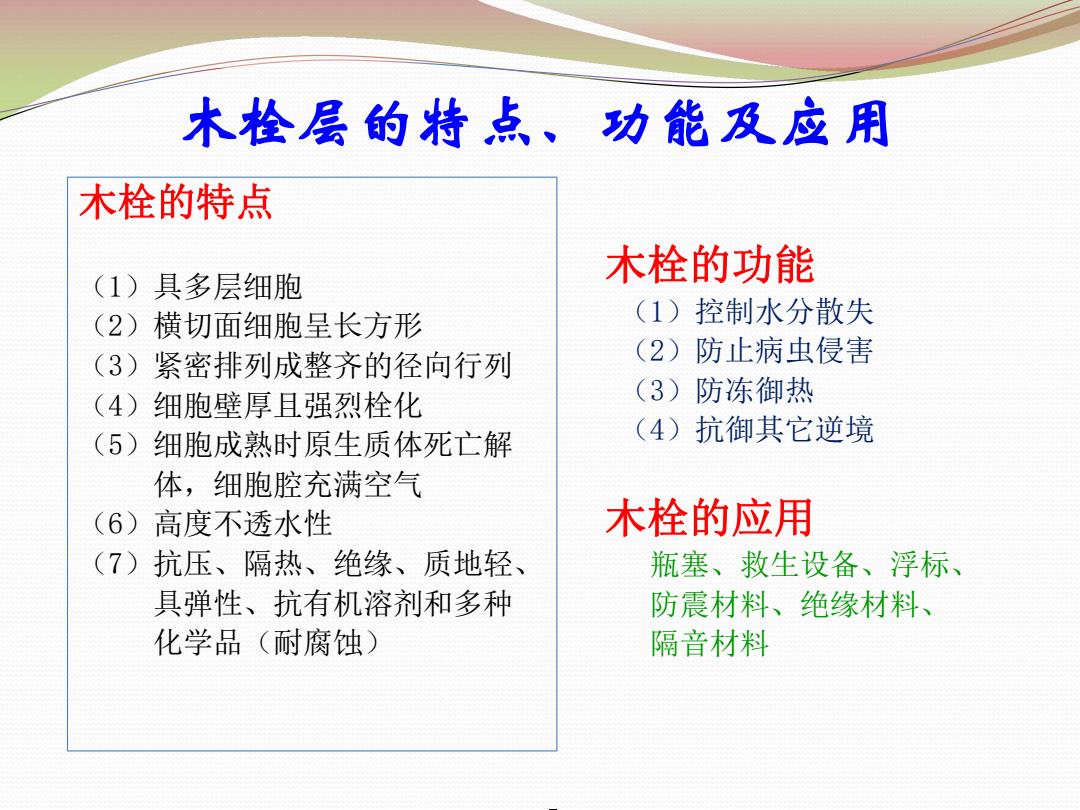 木栓层的特点、功能及应用

木栓的特点

（1）具多层细胞
（2）横切面细胞呈长方形
（3）紧密排列成整齐的径向行列
（4）细胞壁厚且强烈栓化
（5）细胞成熟时原生质体死亡解体，细胞腔充满空气
（6）高度不透水性
（7）抗压、隔热、绝缘、质地轻、具弹性、抗有机溶剂和多种化学品（耐腐蚀）

木栓的功能
（1）控制水分散失
（2）防止病虫侵害
（3）防冻御热
（4）抗御其它逆境

木栓的应用
瓶塞、救生设备、浮标、防震材料、绝缘材料、隔音材料